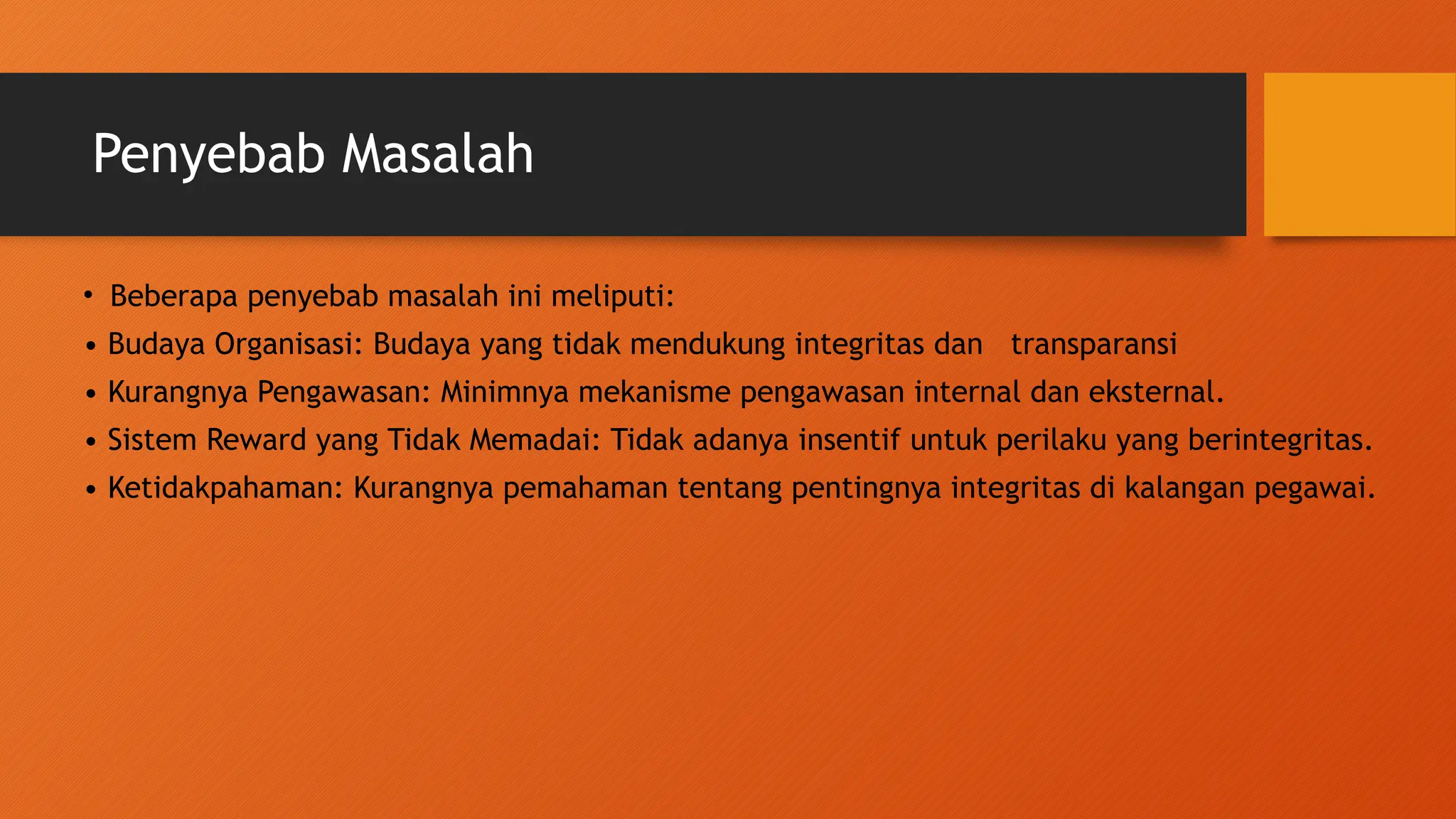 Penyebab Masalah

• Beberapa penyebab masalah ini meliputi:
• Budaya Organisasi: Budaya yang tidak mendukung integritas dan transparansi
• Kurangnya Pengawasan: Minimnya mekanisme pengawasan internal dan eksternal.
• Sistem Reward yang Tidak Memadai: Tidak adanya insentif untuk perilaku yang berintegritas.
• Ketidakpahaman: Kurangnya pemahaman tentang pentingnya integritas di kalangan pegawai.